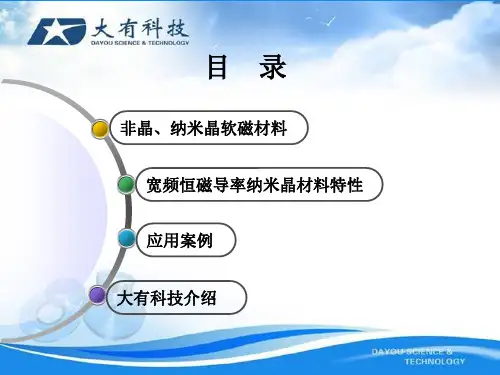 大有科技
DAYOU SCIENCE & TECHNOLOGY

目 录

非晶、纳米晶软磁材料

宽频恒磁导率纳米晶材料特性

应用案例

大有科技介绍

DAYOU SCIENCE & TECHNOLOGY